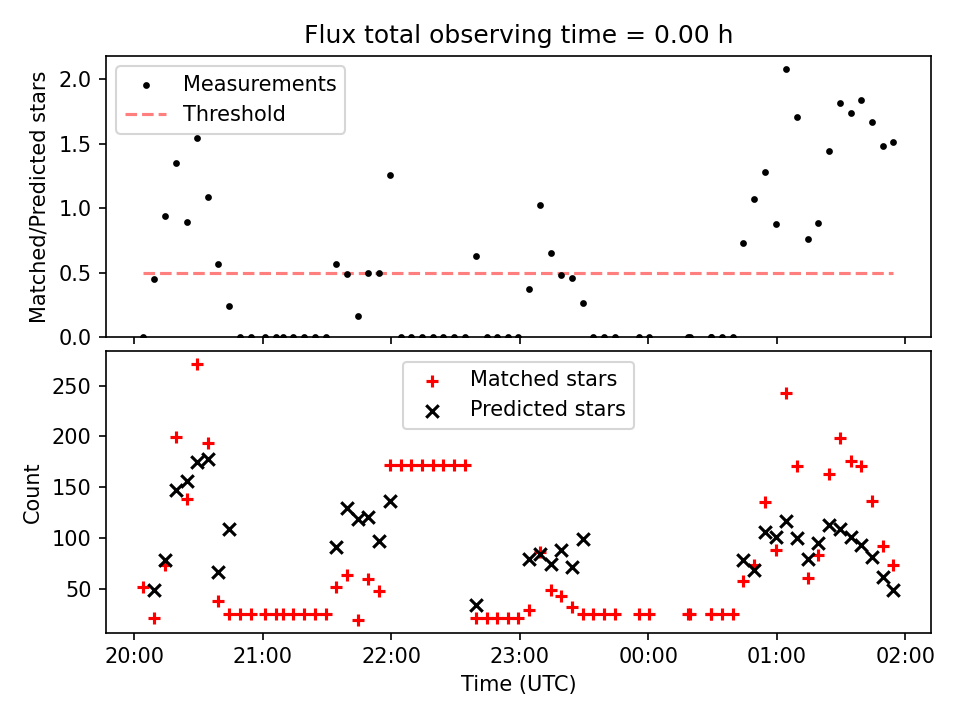 Flux total observing time = 0.00 h

Measurements
Threshold

Matched/Predicted stars

2.0
1.5
1.0
0.5
0.0

Matched stars
Predicted stars

Count

250
200
150
100
50

20:00
21:00
22:00
23:00
00:00
01:00
02:00

Time (UTC)